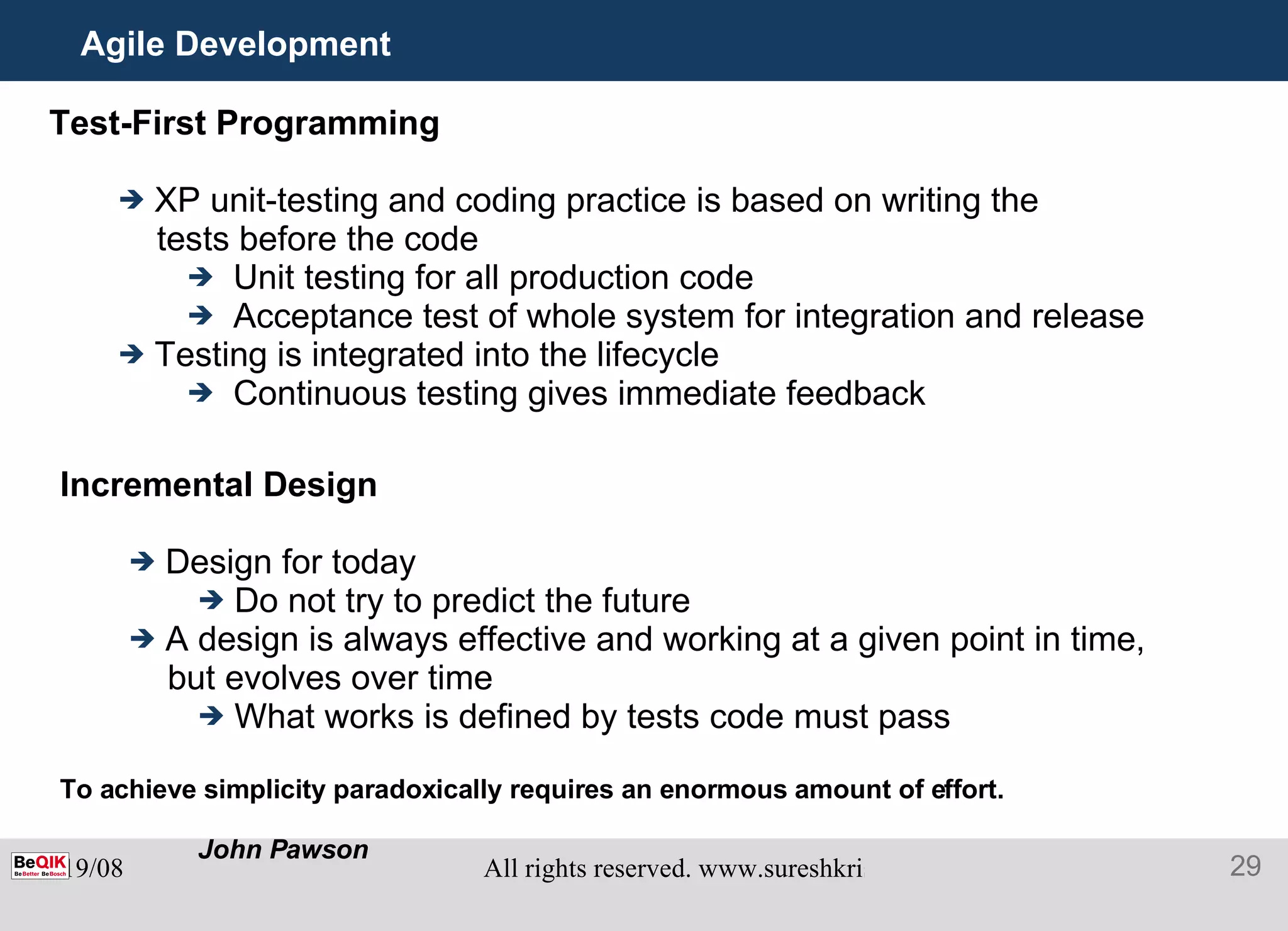 Agile Development

Test-First Programming

➔ XP unit-testing and coding practice is based on writing the tests before the code
➔ Unit testing for all production code
➔ Acceptance test of whole system for integration and release
➔ Testing is integrated into the lifecycle
➔ Continuous testing gives immediate feedback

Incremental Design

➔ Design for today
➔ Do not try to predict the future
➔ A design is always effective and working at a given point in time, but evolves over time
➔ What works is defined by tests code must pass

To achieve simplicity paradoxically requires an enormous amount of effort.

John Pawson

BeQIK BeBetter BeBosch 9/08 All rights reserved. www.sureshkri 29